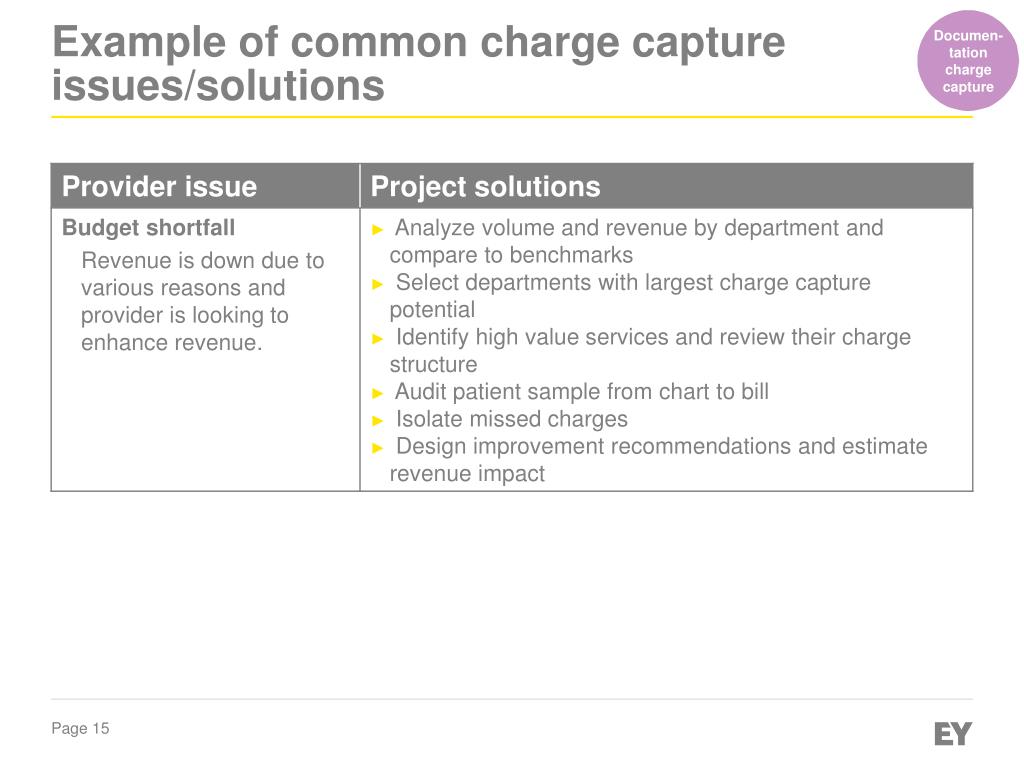 Example of common charge capture issues/solutions

Documentation charge capture

| Provider issue | Project solutions |
|---|---|
| **Budget shortfall** Revenue is down due to various reasons and provider is looking to enhance revenue. | ► Analyze volume and revenue by department and compare to benchmarks ► Select departments with largest charge capture potential ► Identify high value services and review their charge structure ► Audit patient sample from chart to bill ► Isolate missed charges ► Design improvement recommendations and estimate revenue impact |

Page 15

EY